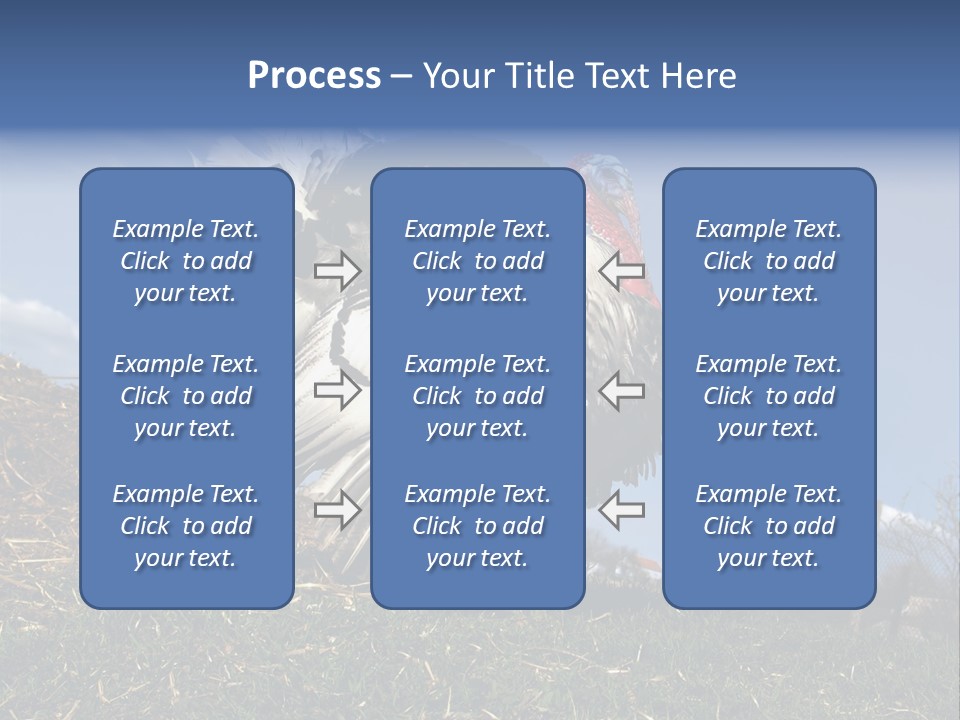 Process – Your Title Text Here

Example Text. Click to add your text.

Example Text. Click to add your text.

Example Text. Click to add your text.

Example Text. Click to add your text.

Example Text. Click to add your text.

Example Text. Click to add your text.

Example Text. Click to add your text.

Example Text. Click to add your text.

Example Text. Click to add your text.